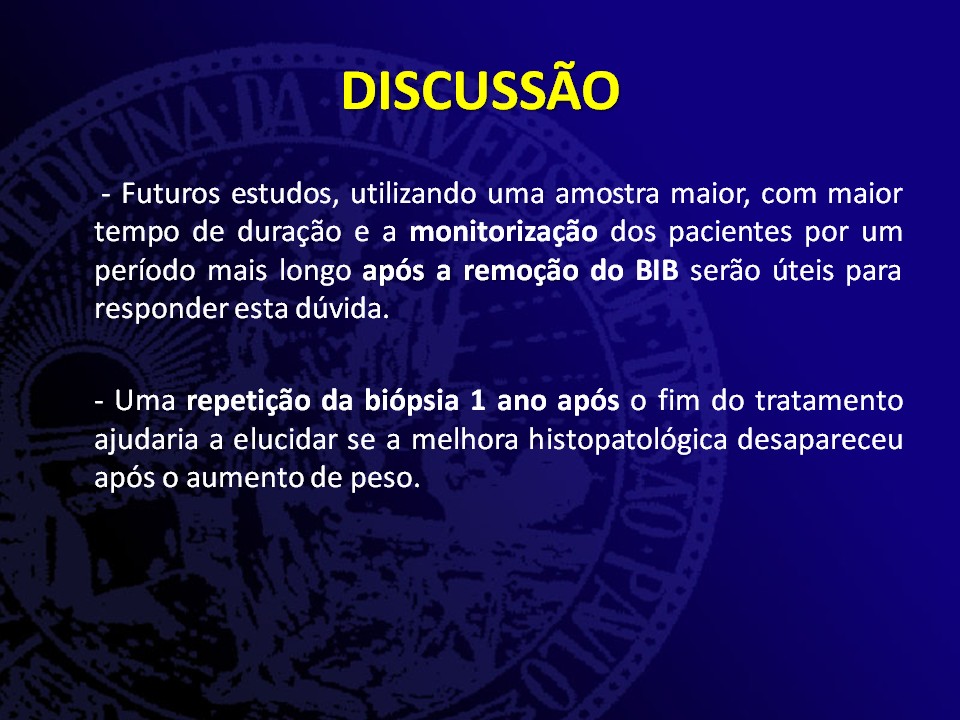 DISCUSSÃO

- Futuros estudos, utilizando uma amostra maior, com maior tempo de duração e a monitorização dos pacientes por um período mais longo após a remoção do BIB serão úteis para responder esta dúvida.

- Uma repetição da biópsia 1 ano após o fim do tratamento ajudaria a elucidar se a melhora histopatológica desapareceu após o aumento de peso.